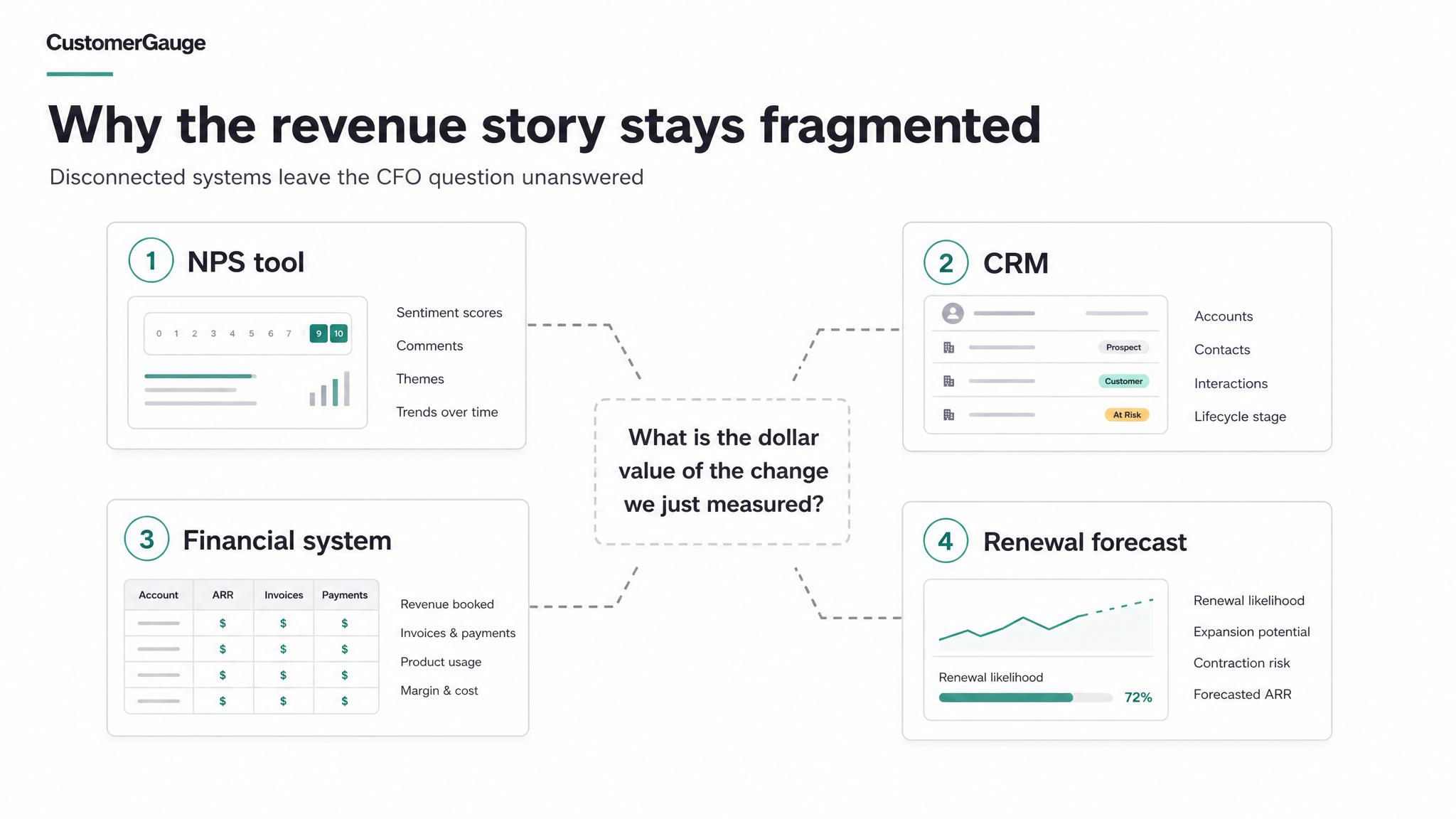 CustomerGauge

Why the revenue story stays fragmented

Disconnected systems leave the CFO question unanswered

1 NPS tool

0 1 2 3 4 5 6 7 9 10

Sentiment scores
Comments
Themes
Trends over time

2 CRM

Prospect
Customer
At Risk

Accounts
Contacts
Interactions
Lifecycle stage

What is the dollar value of the change we just measured?

3 Financial system

| Account | ARR | Invoices | Payments |
|---|---|---|---|
| | $ | $ | $ |
| | $ | $ | $ |
| | $ | $ | $ |
| | $ | $ | $ |

Revenue booked
Invoices & payments
Product usage
Margin & cost

4 Renewal forecast

Renewal likelihood
72%

Renewal likelihood
Expansion potential
Contraction risk
Forecasted ARR